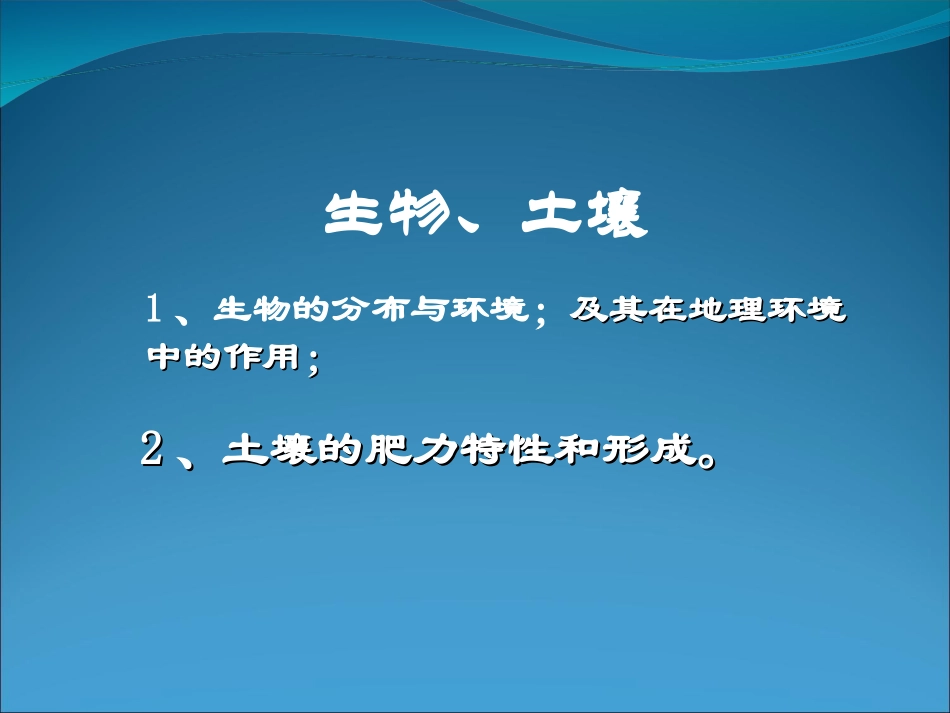 生物、土壤

1、生物的分布与环境；及其在地理环境中的作用；

2、土壤的肥力特性和形成。